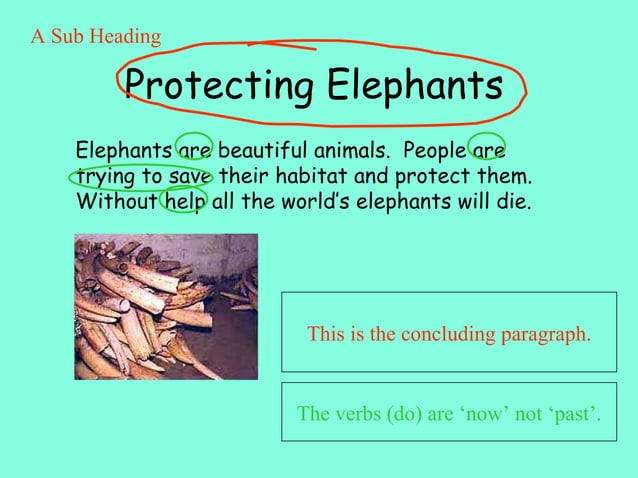 A Sub Heading

Protecting Elephants

Elephants are beautiful animals. People are trying to save their habitat and protect them. Without help all the world's elephants will die.

This is the concluding paragraph.

The verbs (do) are 'now' not 'past'.